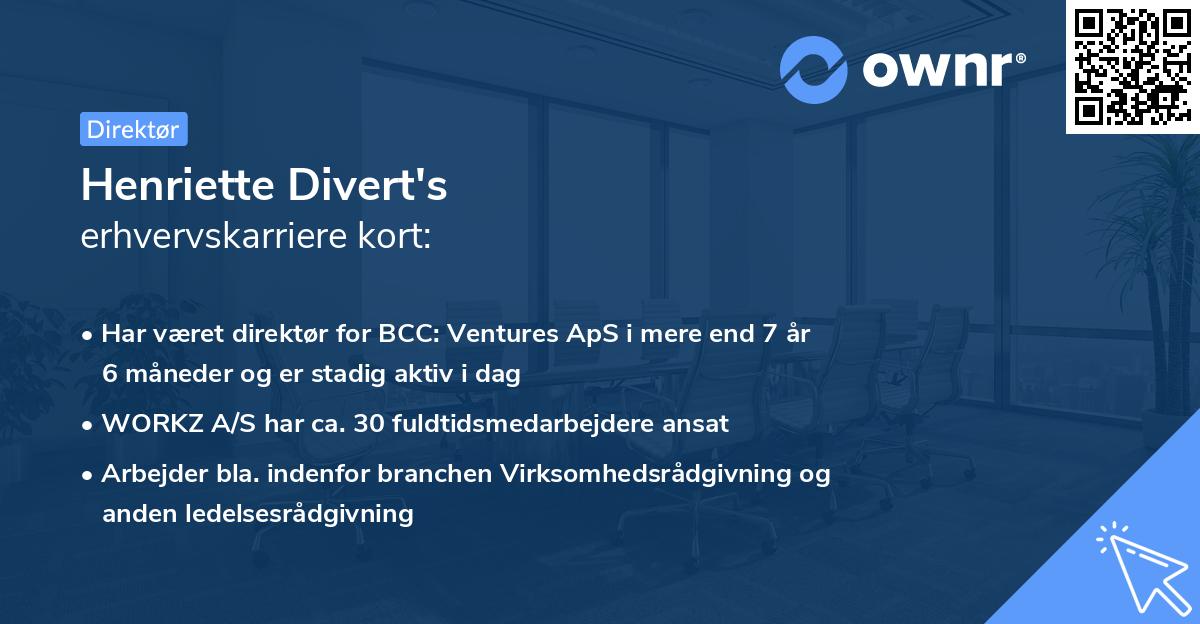 ownr®

Direktør

Henriette Divert's
erhvervskarriere kort:

• Har været direktør for BCC: Ventures ApS i mere end 7 år 6 måneder og er stadig aktiv i dag

• WORKZ A/S har ca. 30 fuldtidsmedarbejdere ansat

• Arbejder bla. indenfor branchen Virksomhedsrådgivning og anden ledelsesrådgivning